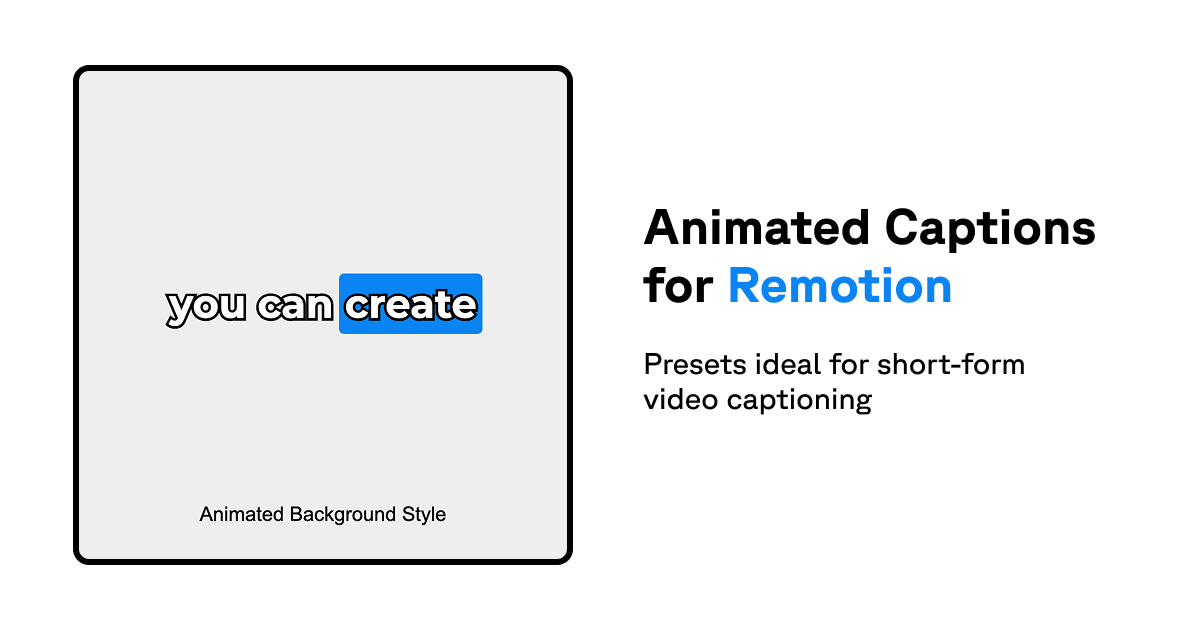 you can create

Animated Background Style

Animated Captions for Remotion

Presets ideal for short-form video captioning